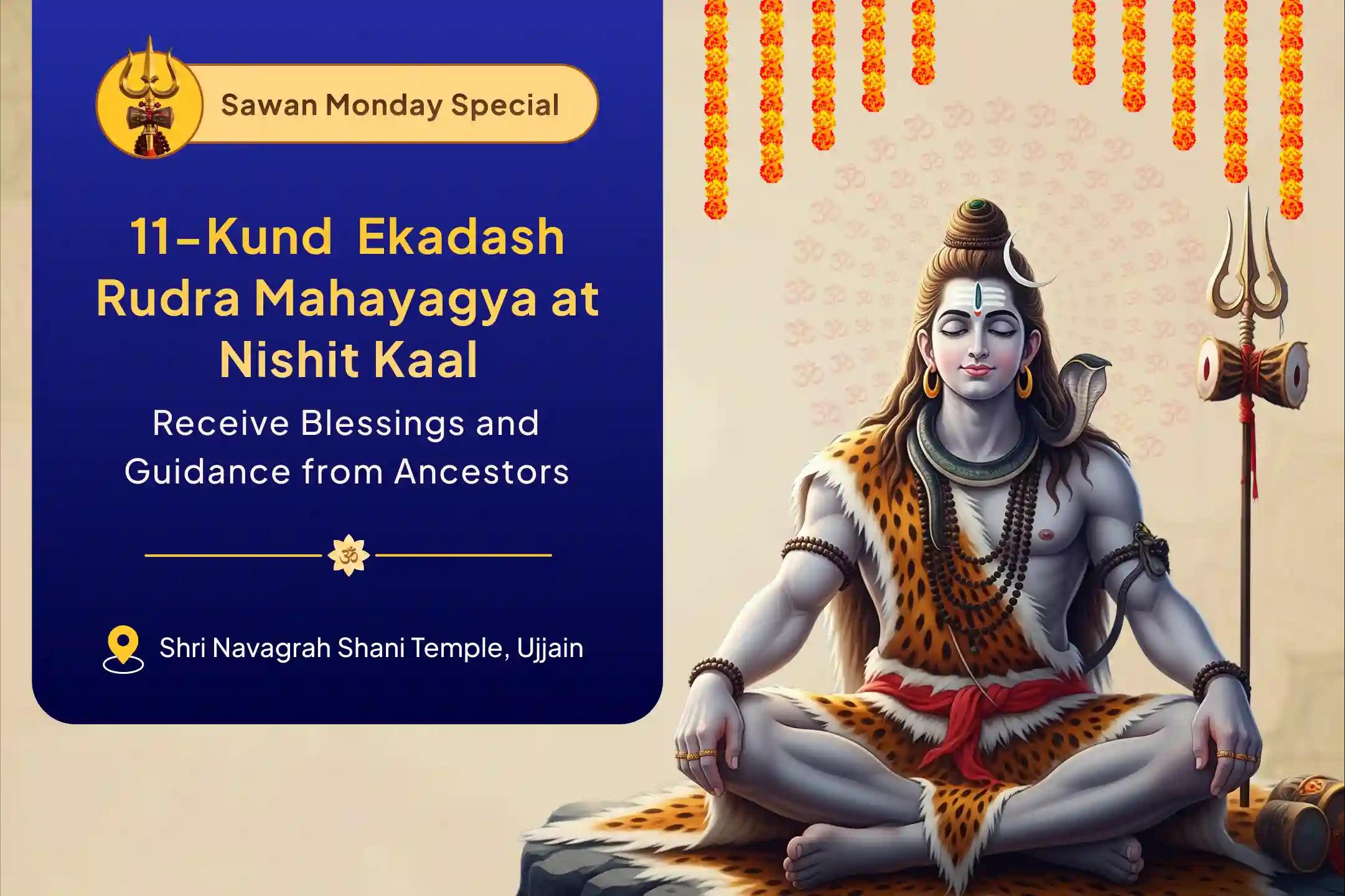 Sawan Monday Special

11-Kund Ekadash Rudra Mahayagya at Nishit Kaal

Receive Blessings and Guidance from Ancestors

ॐ

Shri Navagrah Shani Temple, Ujjain